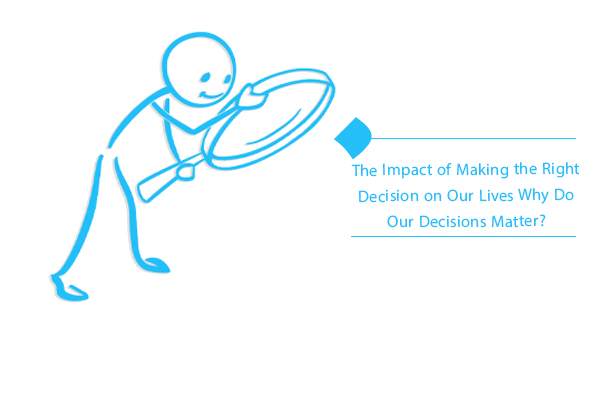 The Impact of Making the Right Decision on Our Lives Why Do Our Decisions Matter?